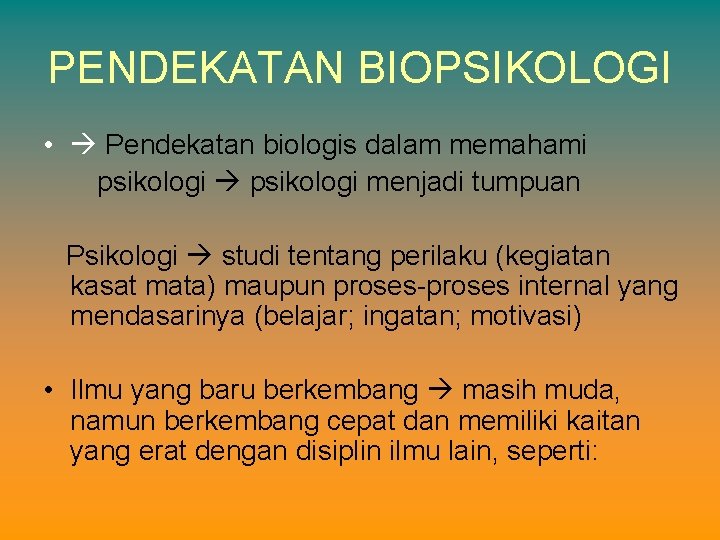 PENDEKATAN BIOPSIKOLOGI

• → Pendekatan biologis dalam memahami psikologi → psikologi menjadi tumpuan

Psikologi → studi tentang perilaku (kegiatan kasat mata) maupun proses-proses internal yang mendasarinya (belajar; ingatan; motivasi)

• Ilmu yang baru berkembang → masih muda, namun berkembang cepat dan memiliki kaitan yang erat dengan disiplin ilmu lain, seperti: